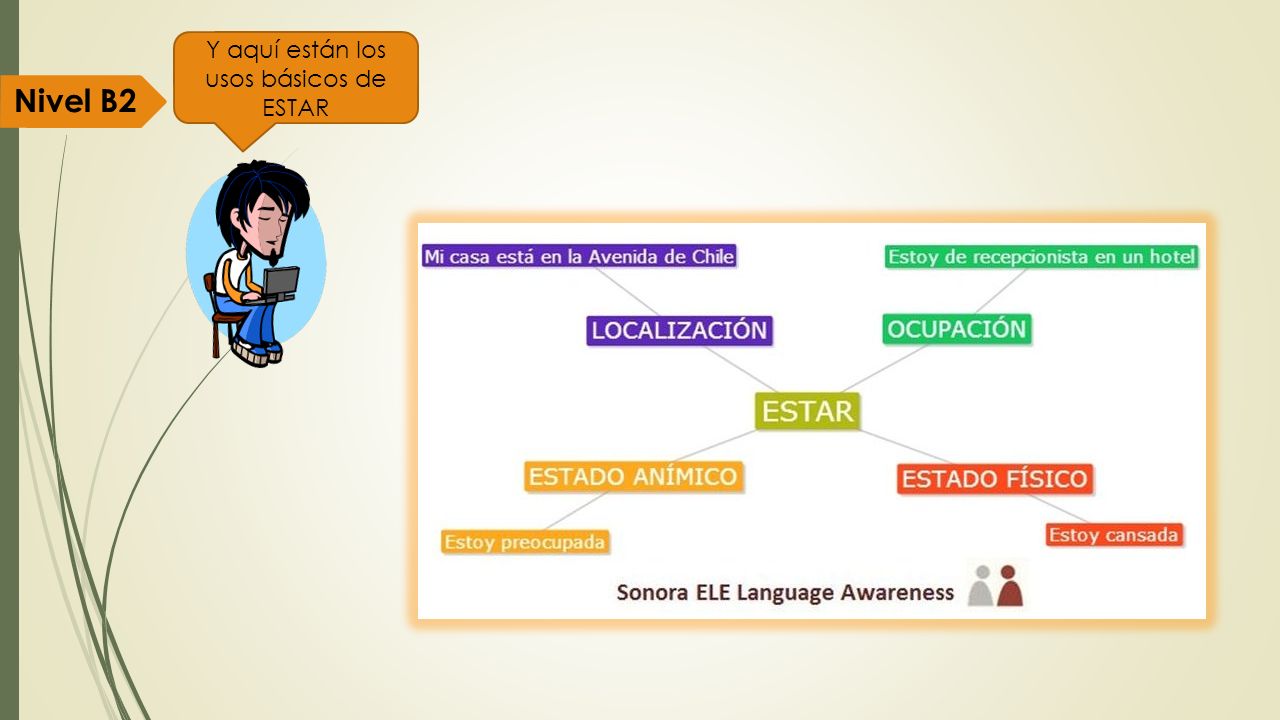 Nivel B2

Y aquí están los usos básicos de ESTAR

Mi casa está en la Avenida de Chile

Estoy de recepcionista en un hotel

LOCALIZACIÓN

OCUPACIÓN

ESTAR

ESTADO ANÍMICO

ESTADO FÍSICO

Estoy preocupada

Estoy cansada

Sonora ELE Language Awareness